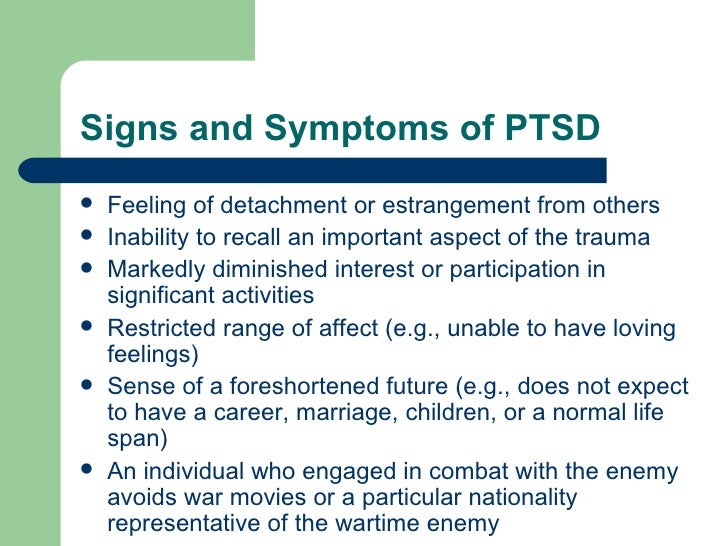 Signs and Symptoms of PTSD

- Feeling of detachment or estrangement from others
- Inability to recall an important aspect of the trauma
- Markedly diminished interest or participation in significant activities
- Restricted range of affect (e.g., unable to have loving feelings)
- Sense of a foreshortened future (e.g., does not expect to have a career, marriage, children, or a normal life span)
- An individual who engaged in combat with the enemy avoids war movies or a particular nationality representative of the wartime enemy